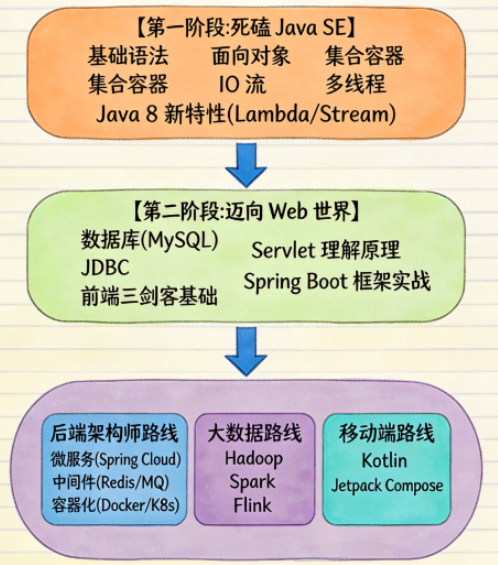 【第一阶段:死磕 Java SE】
基础语法　面向对象　集合容器
集合容器　IO 流　多线程
Java 8 新特性(Lambda/Stream)

【第二阶段:迈向 Web 世界】
数据库(MySQL)
JDBC
前端三剑客基础
Servlet 理解原理
Spring Boot 框架实战

后端架构师路线
微服务(Spring Cloud)
中间件(Redis/MQ)
容器化(Docker/K8s)

大数据路线
Hadoop
Spark
Flink

移动端路线
Kotlin
Jetpack Compose